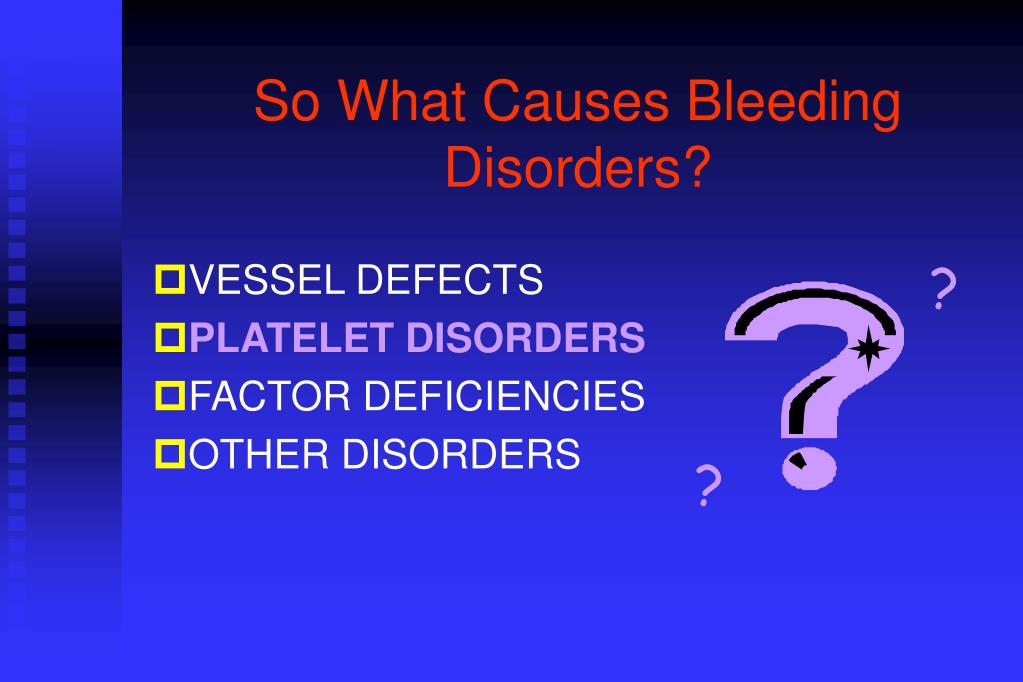 So What Causes Bleeding Disorders?

VESSEL DEFECTS
PLATELET DISORDERS
FACTOR DEFICIENCIES
OTHER DISORDERS

?
?
?